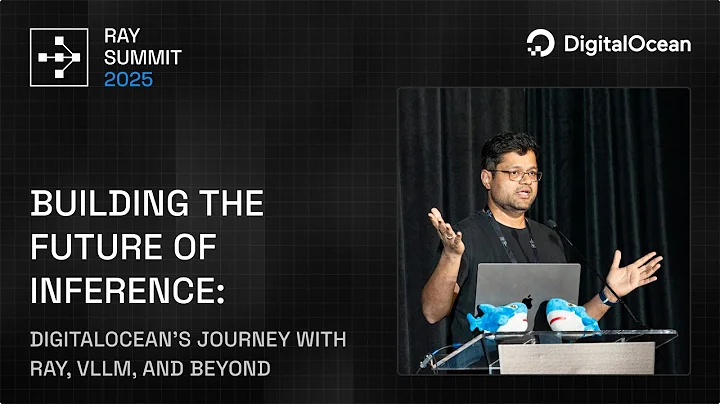 RAY SUMMIT 2025

DigitalOcean

BUILDING THE FUTURE OF INFERENCE:

DIGITALOCEAN'S JOURNEY WITH RAY, VLLM, AND BEYOND